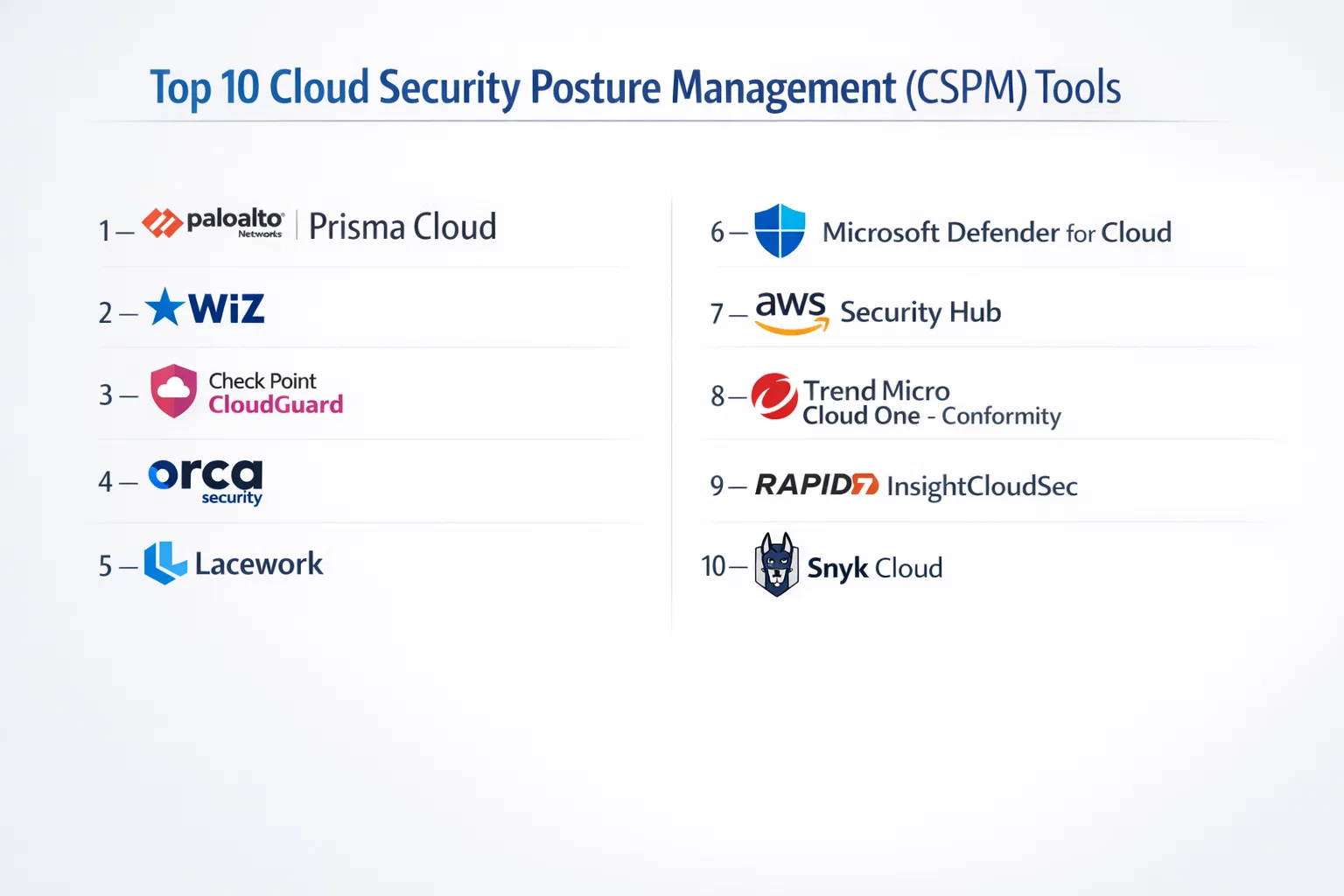 Top 10 Cloud Security Posture Management (CSPM) Tools

1 — paloalto Networks | Prisma Cloud

2 — WiZ

3 — Check Point CloudGuard

4 — orca security

5 — Lacework

6 — Microsoft Defender for Cloud

7 — aws Security Hub

8 — Trend Micro Cloud One - Conformity

9 — RAPID7 InsightCloudSec

10 — Snyk Cloud